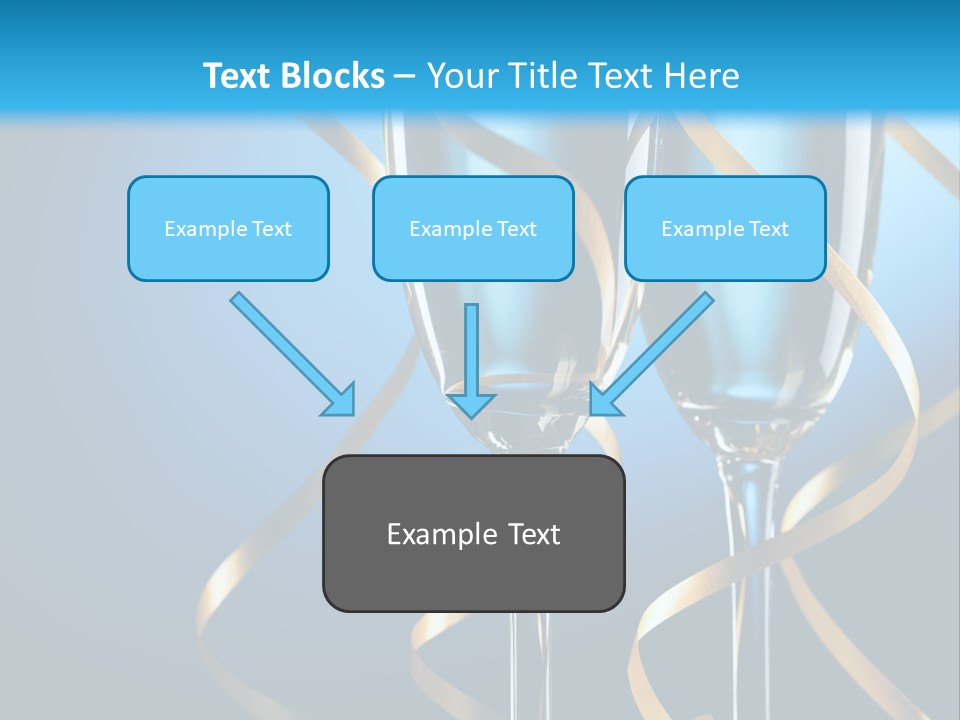 Text Blocks – Your Title Text Here

Example Text

Example Text

Example Text

Example Text